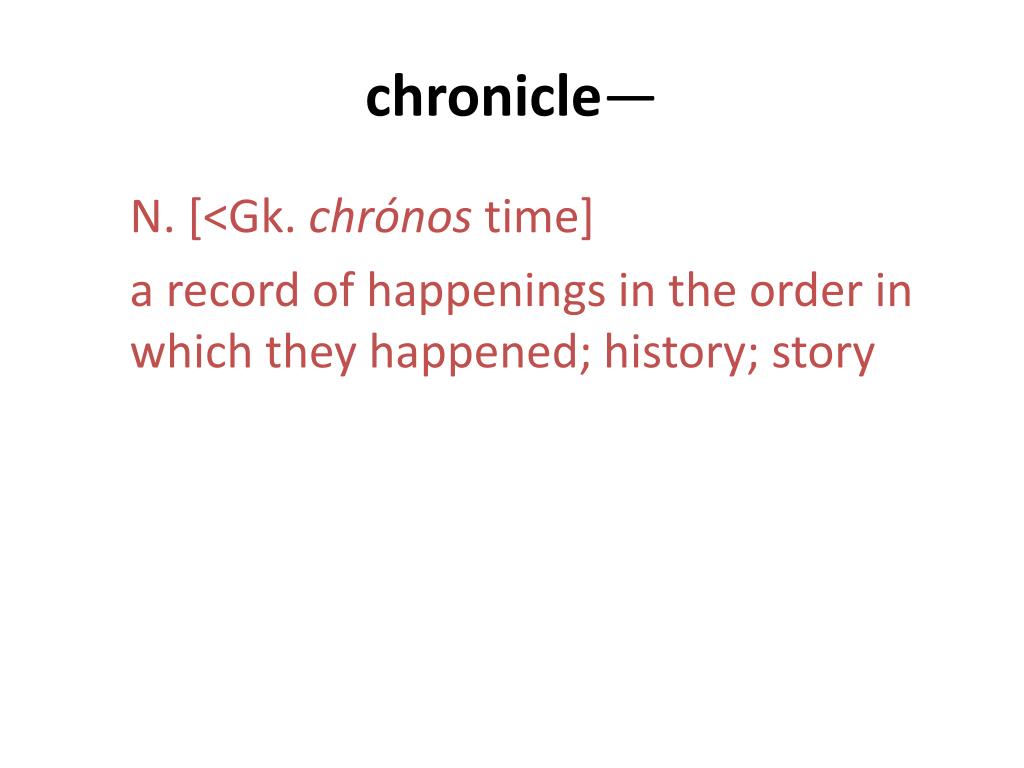 chronicle—

N. [<Gk. chrónos time]

a record of happenings in the order in which they happened; history; story